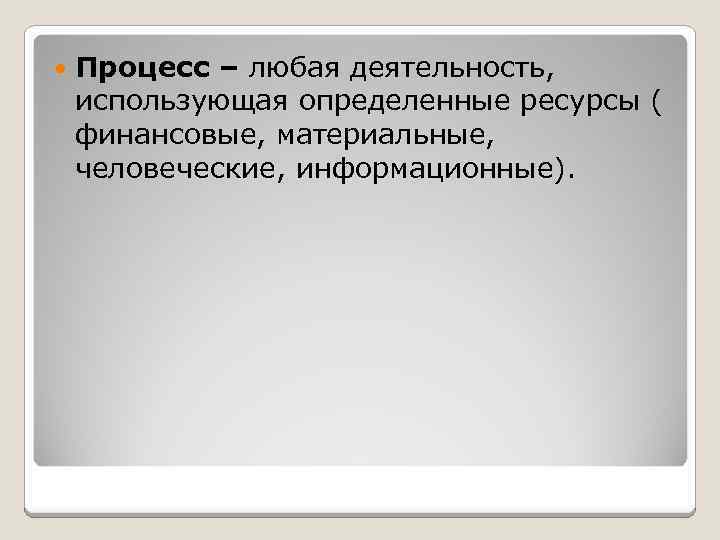 Процесс – любая деятельность, использующая определенные ресурсы ( финансовые, материальные, человеческие, информационные).